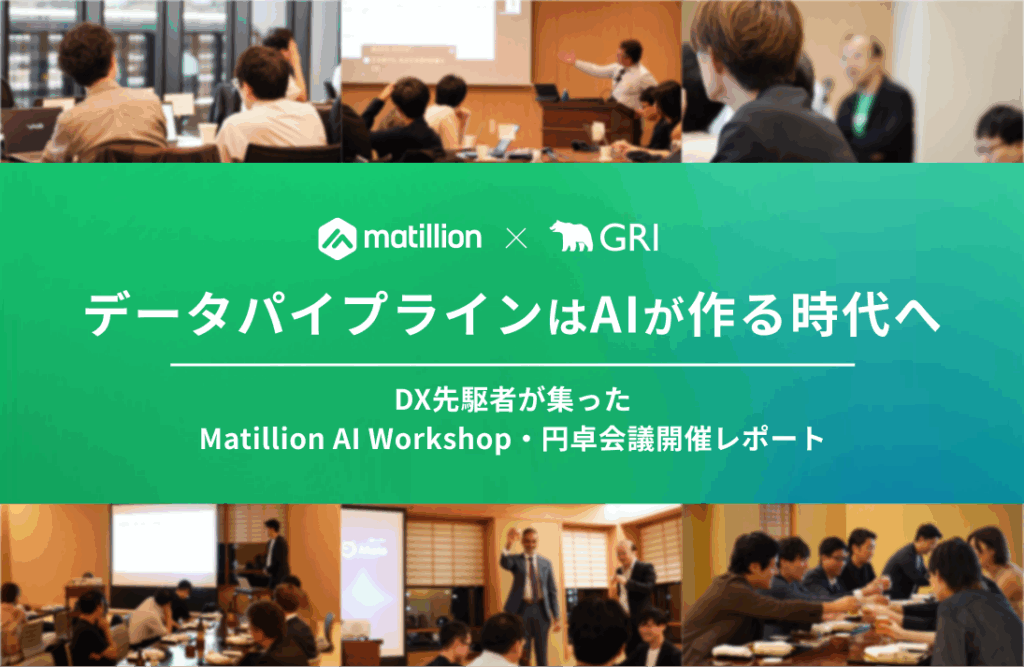 matillion × GRI

データパイプラインはAIが作る時代へ

DX先駆者が集った
Matillion AI Workshop・円卓会議開催レポート